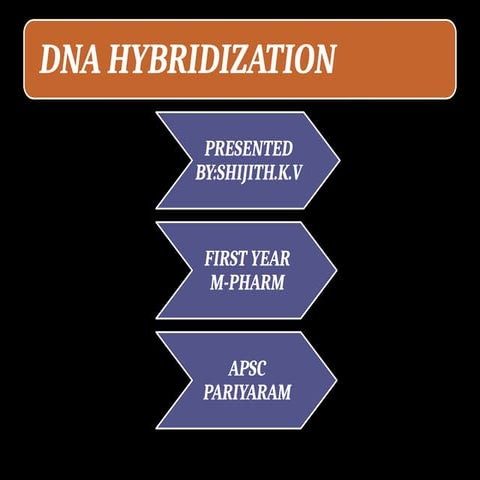 DNA HYBRIDIZATION

PRESENTED BY:SHIJITH.K.V

FIRST YEAR M-PHARM

APSC PARIYARAM